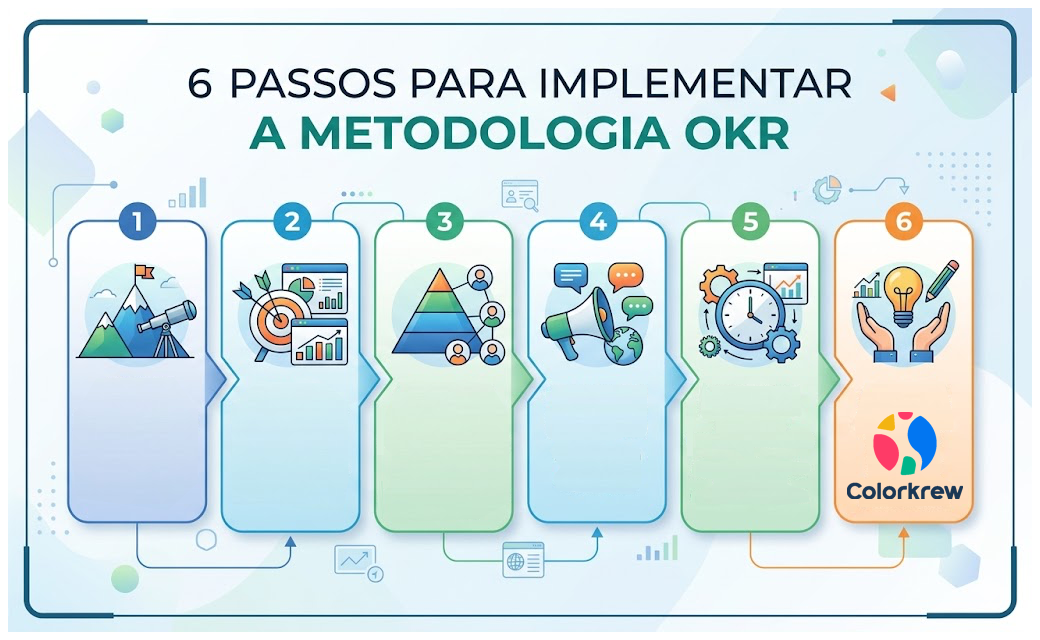 6 PASSOS PARA IMPLEMENTAR
A METODOLOGIA OKR

1

2

3

4

5

6

Colorkrew